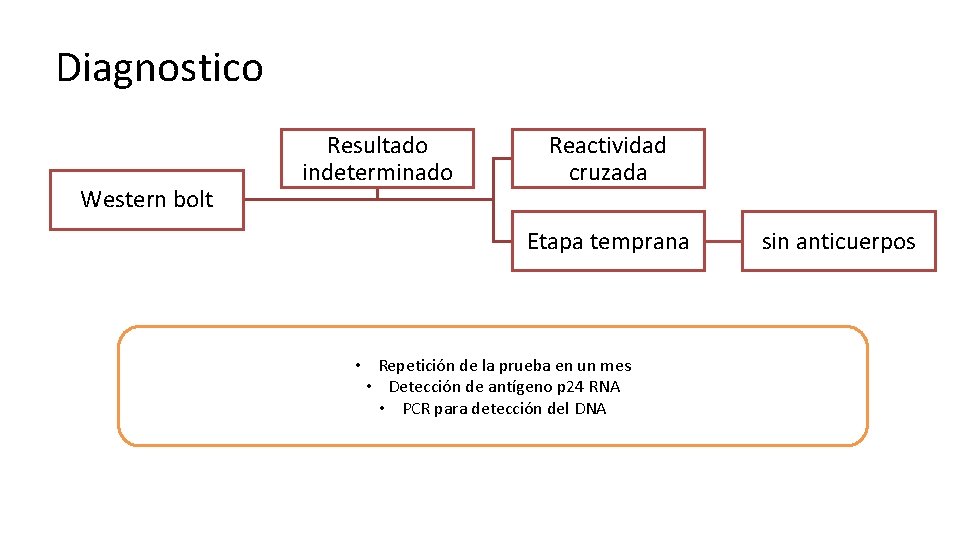 Diagnostico

Western bolt

Resultado indeterminado

Reactividad cruzada

Etapa temprana

sin anticuerpos

• Repetición de la prueba en un mes
• Detección de antígeno p24 RNA
• PCR para detección del DNA